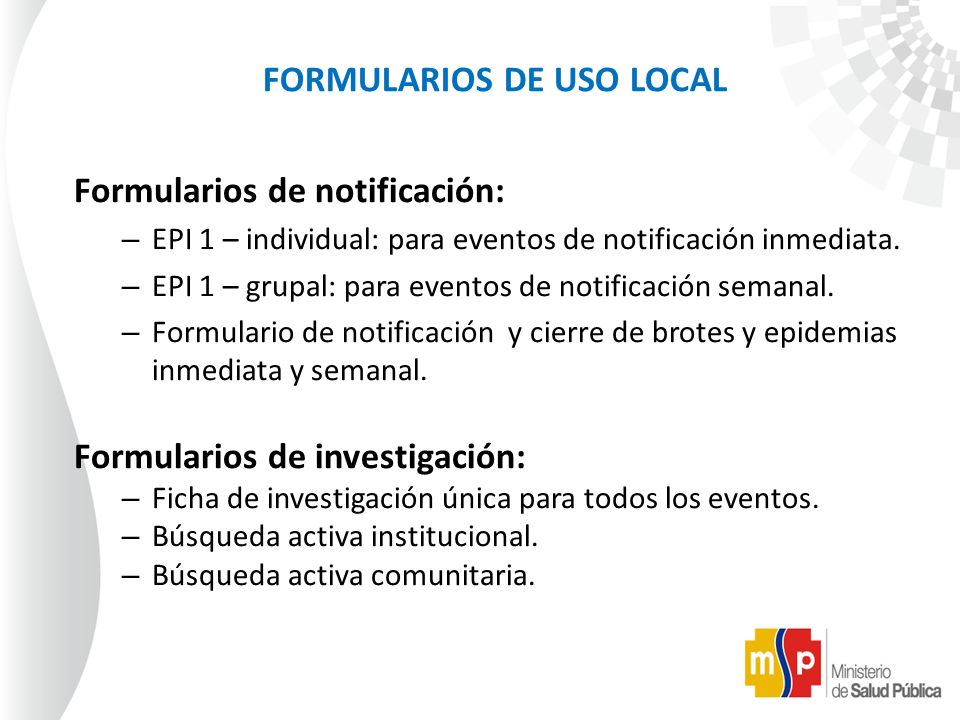 FORMULARIOS DE USO LOCAL

Formularios de notificación:

– EPI 1 – individual: para eventos de notificación inmediata.
– EPI 1 – grupal: para eventos de notificación semanal.
– Formulario de notificación y cierre de brotes y epidemias inmediata y semanal.

Formularios de investigación:

– Ficha de investigación única para todos los eventos.
– Búsqueda activa institucional.
– Búsqueda activa comunitaria.

msp Ministerio de Salud Pública